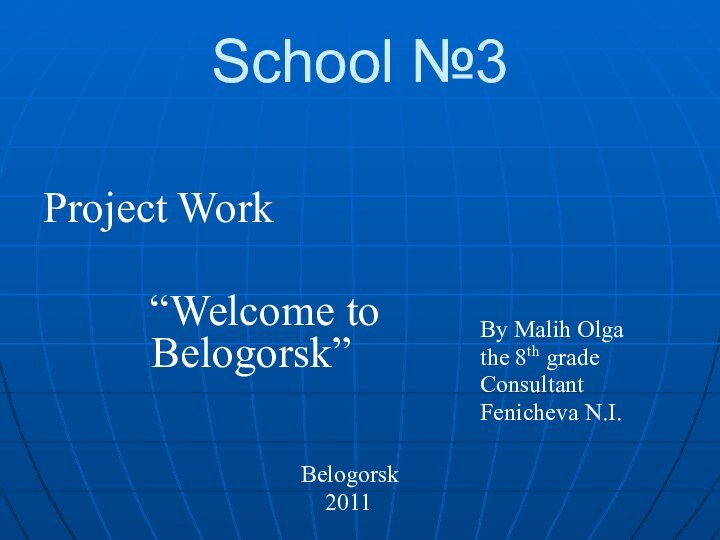 School №3

Project Work

“Welcome to Belogorsk”

By Malih Olga
the 8$^{th}$ grade
Consultant
Fenicheva N.I.

Belogorsk
2011